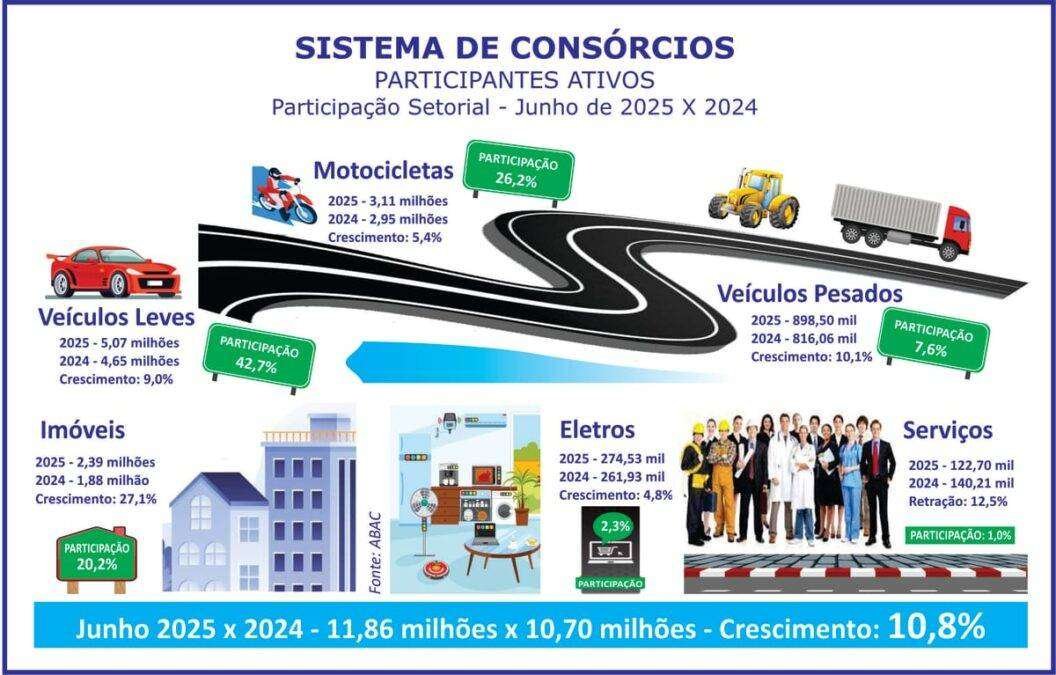 SISTEMA DE CONSÓRCIOS
PARTICIPANTES ATIVOS
Participação Setorial - Junho de 2025 X 2024

Motocicletas
2025 - 3,11 milhões
2024 - 2,95 milhões
Crescimento: 5,4%

PARTICIPAÇÃO
26,2%

Veículos Leves
2025 - 5,07 milhões
2024 - 4,65 milhões
Crescimento: 9,0%

PARTICIPAÇÃO
42,7%

Veículos Pesados
2025 - 898,50 mil
2024 - 816,06 mil
Crescimento: 10,1%

PARTICIPAÇÃO
7,6%

Imóveis
2025 - 2,39 milhões
2024 - 1,88 milhão
Crescimento: 27,1%

PARTICIPAÇÃO
20,2%

Fonte: ABAC

Eletros
2025 - 274,53 mil
2024 - 261,93 mil
Crescimento: 4,8%

2,3%
PARTICIPAÇÃO

Serviços
2025 - 122,70 mil
2024 - 140,21 mil
Retração: 12,5%

PARTICIPAÇÃO: 1,0%

Junho 2025 x 2024 - 11,86 milhões x 10,70 milhões - Crescimento: 10,8%